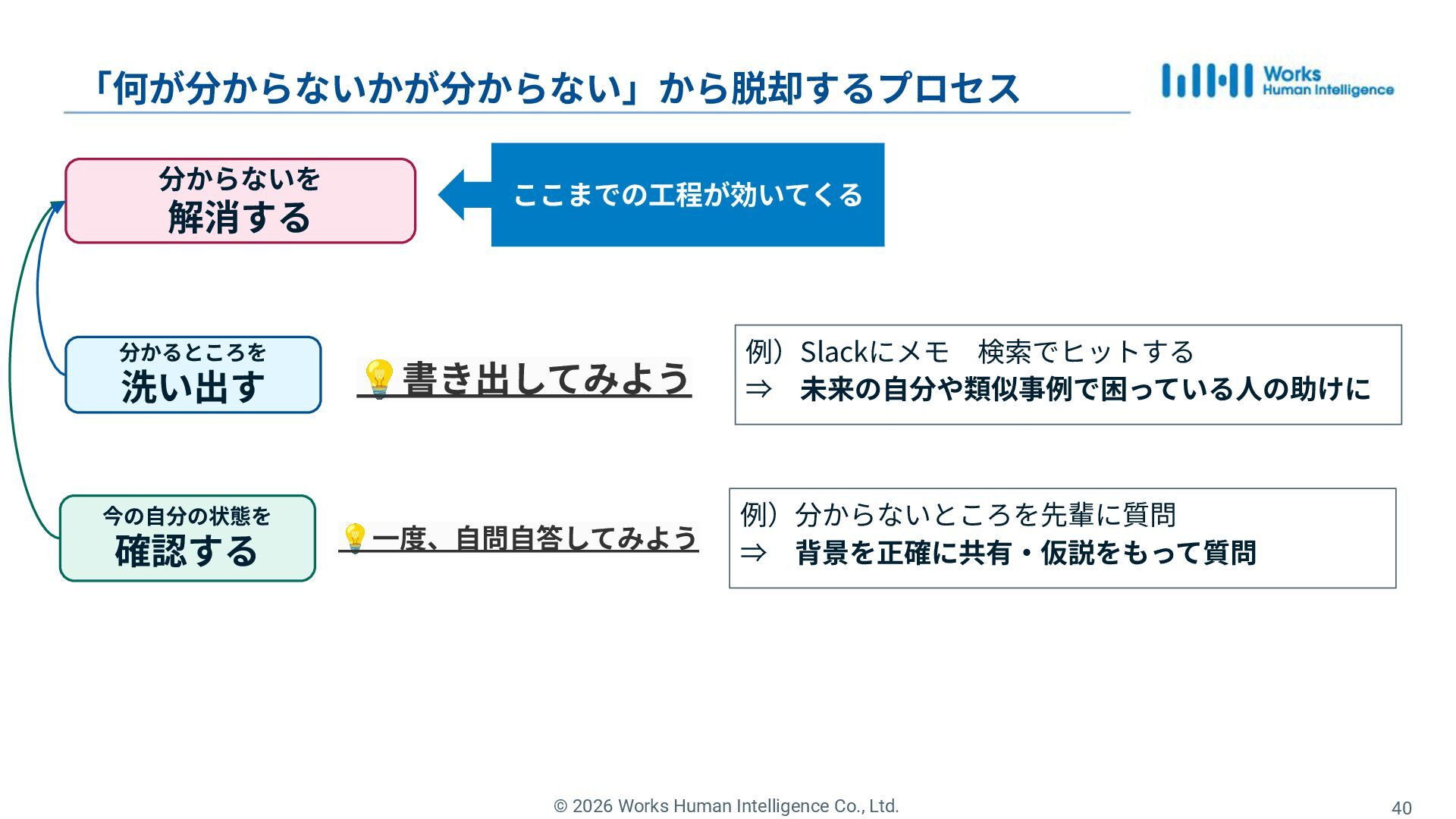 「何が分からないかが分からない」から脱却するプロセス

Works Human Intelligence

分からないを
解消する

ここまでの工程が効いてくる

分かるところを
洗い出す

💡書き出してみよう

例）Slackにメモ　検索でヒットする
⇒　未来の自分や類似事例で困っている人の助けに

今の自分の状態を
確認する

💡一度、自問自答してみよう

例）分からないところを先輩に質問
⇒　背景を正確に共有・仮説をもって質問

© 2026 Works Human Intelligence Co., Ltd.

40